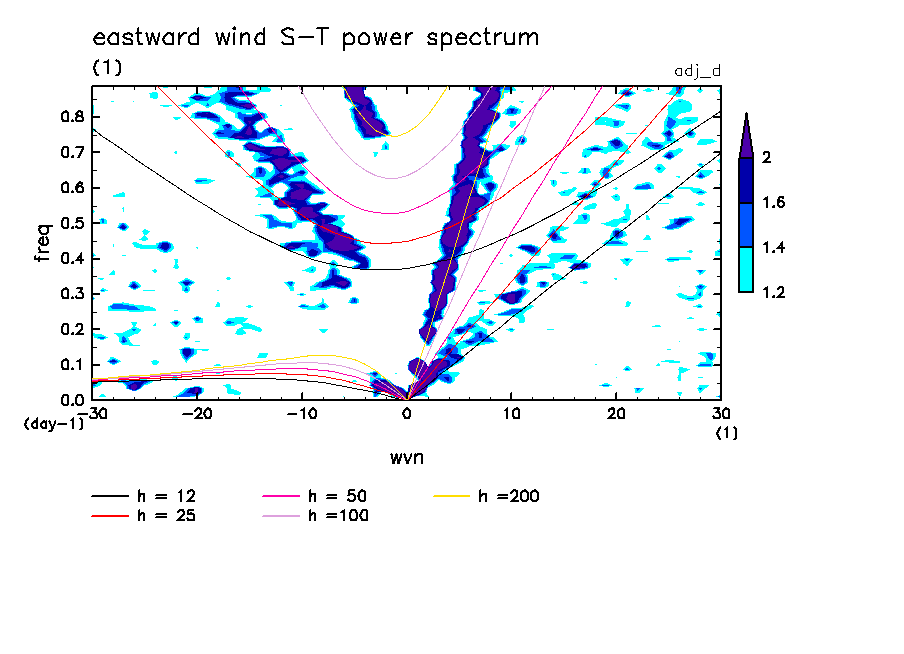 eastward wind S-T power spectrum
(1)
adj_d

freq
0.8
0.7
0.6
0.5
0.4
0.3
0.2
0.1
0.0
(day-1)
-30
-20
-10
0
10
20
30
(1)
wvn

2
1.6
1.4
1.2

h = 12
h = 25
h = 50
h =100
h =200